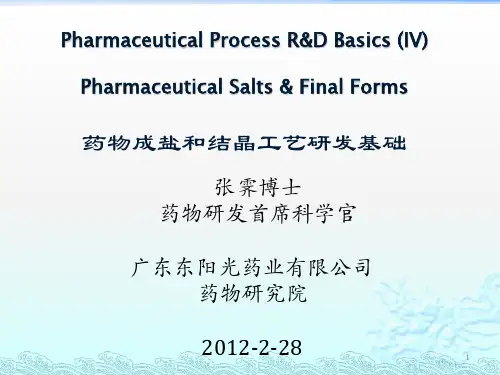 Pharmaceutical Process R&D Basics (IV)

Pharmaceutical Salts & Final Forms

药物成盐和结晶工艺研发基础

张霁博士
药物研发首席科学官

广东东阳光药业有限公司
药物研究院

2012-2-28

1